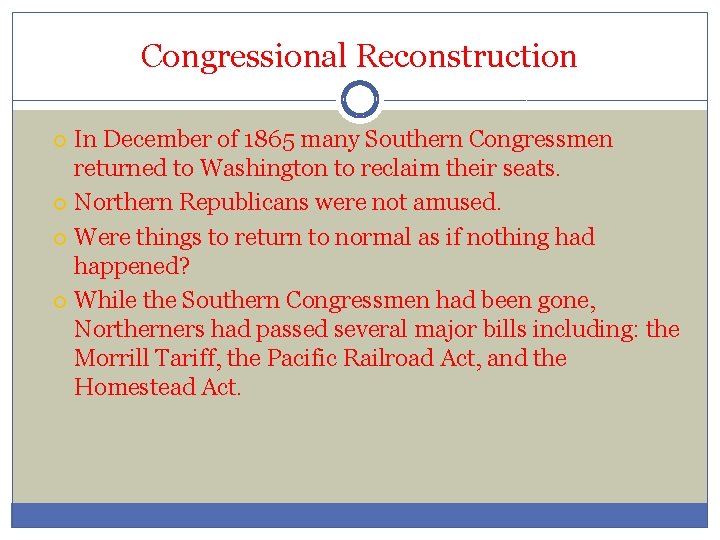 Congressional Reconstruction

In December of 1865 many Southern Congressmen returned to Washington to reclaim their seats.

Northern Republicans were not amused.

Were things to return to normal as if nothing had happened?

While the Southern Congressmen had been gone, Northerners had passed several major bills including: the Morrill Tariff, the Pacific Railroad Act, and the Homestead Act.